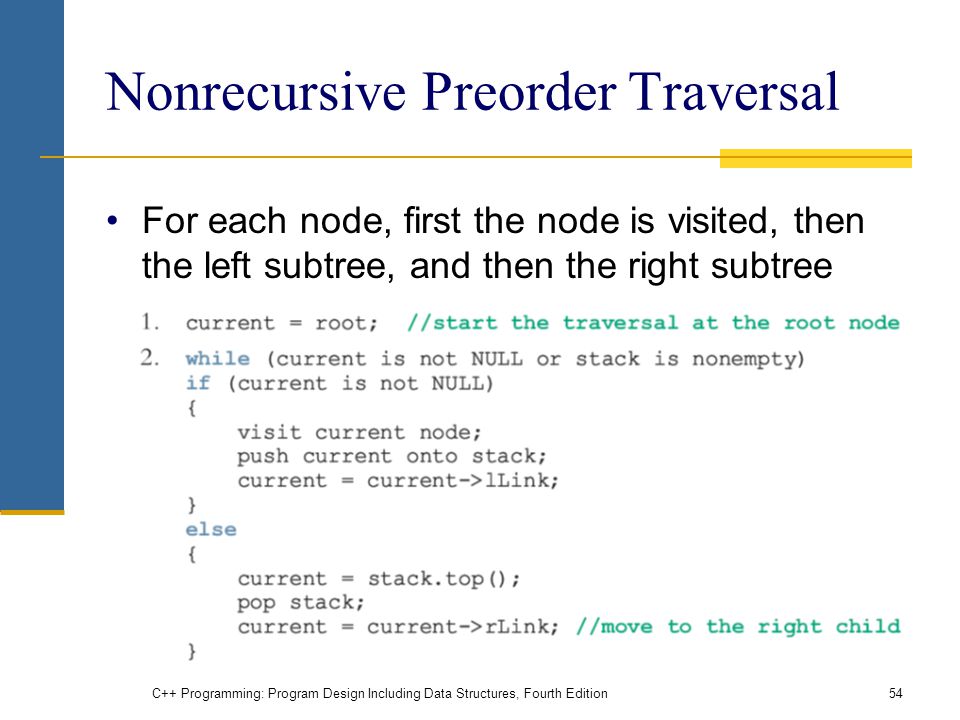 Nonrecursive Preorder Traversal

• For each node, first the node is visited, then the left subtree, and then the right subtree

1. current = root; //start the traversal at the root node

2. while (current is not NULL or stack is nonempty)
if (current is not NULL)
{
visit current node;
push current onto stack;
current = current->lLink;
}
else
{
current = stack.top();
pop stack;
current = current->rLink; //move to the right child
}

C++ Programming: Program Design Including Data Structures, Fourth Edition

54